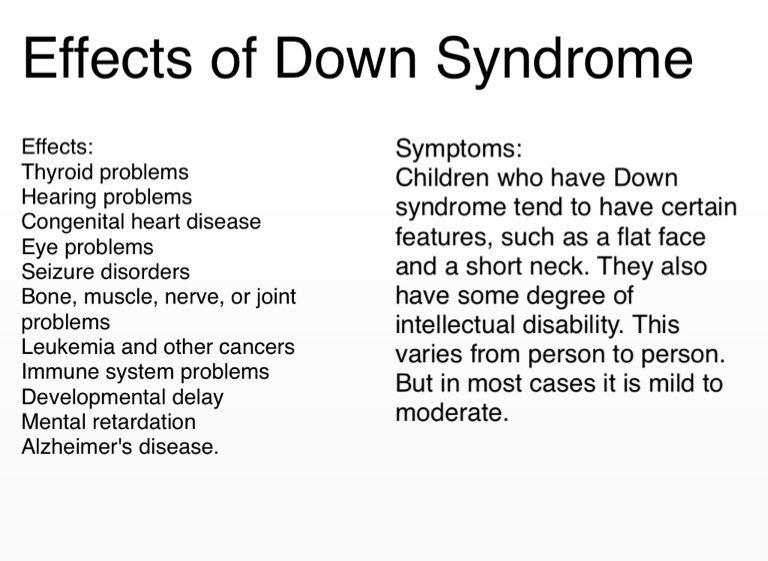 Effects of Down Syndrome

Effects:
Thyroid problems
Hearing problems
Congenital heart disease
Eye problems
Seizure disorders
Bone, muscle, nerve, or joint problems
Leukemia and other cancers
Immune system problems
Developmental delay
Mental retardation
Alzheimer's disease.

Symptoms:
Children who have Down syndrome tend to have certain features, such as a flat face and a short neck. They also have some degree of intellectual disability. This varies from person to person. But in most cases it is mild to moderate.